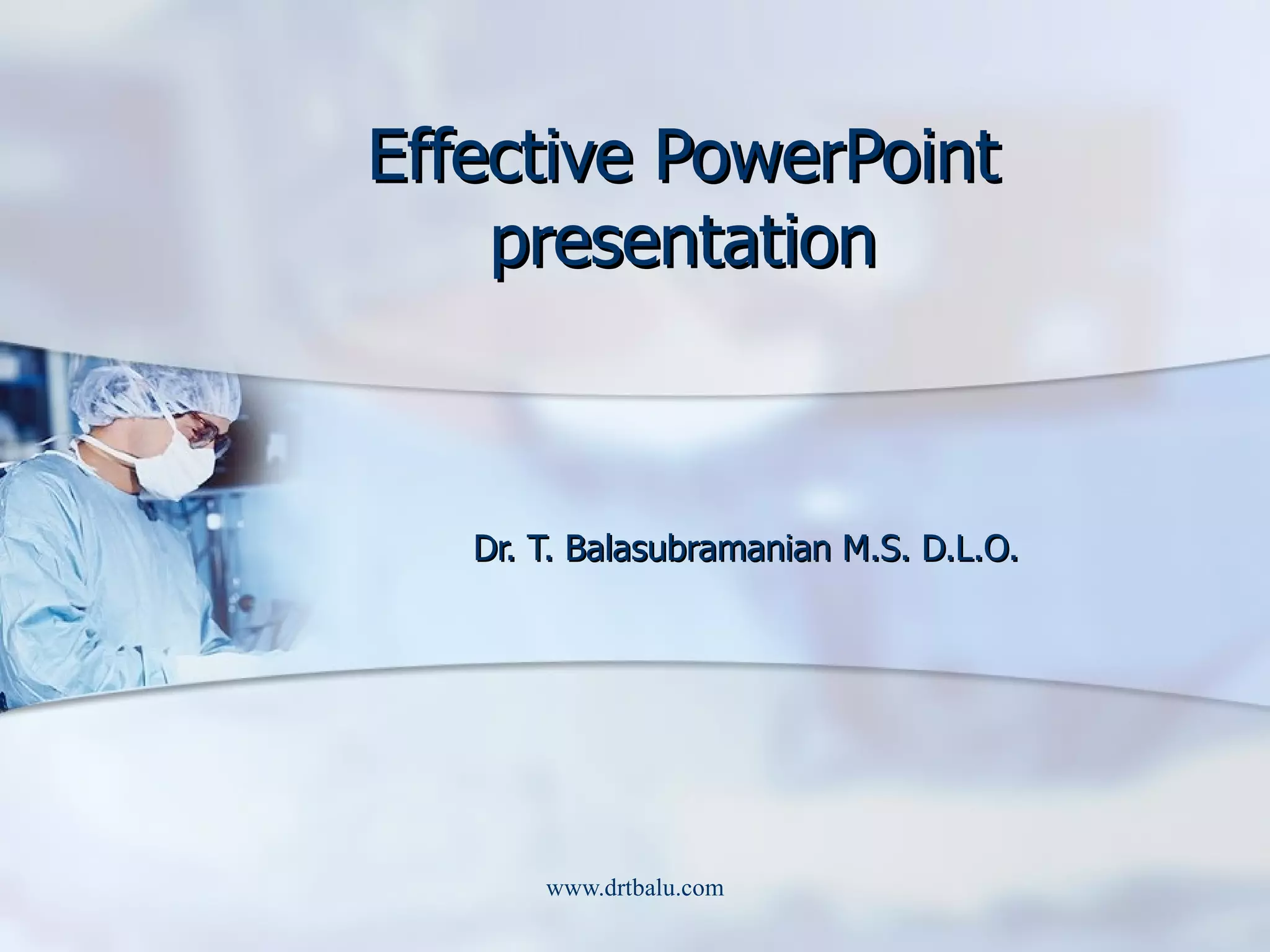 Effective PowerPoint presentation

Dr. T. Balasubramanian M.S. D.L.O.

www.drtbalu.com